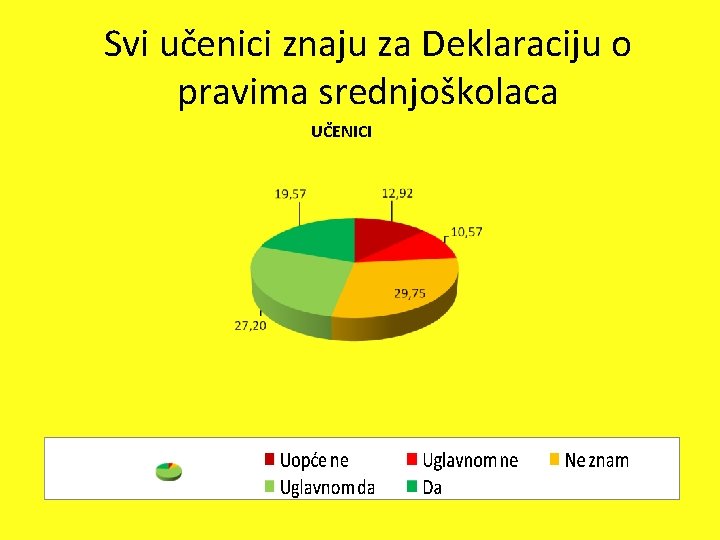 Svi učenici znaju za Deklaraciju o pravima srednjoškolaca

UČENICI

19,57
12,92
10,57
29,75
27,20

Uopće ne
Uglavnom ne
Ne znam
Uglavnom da
Da